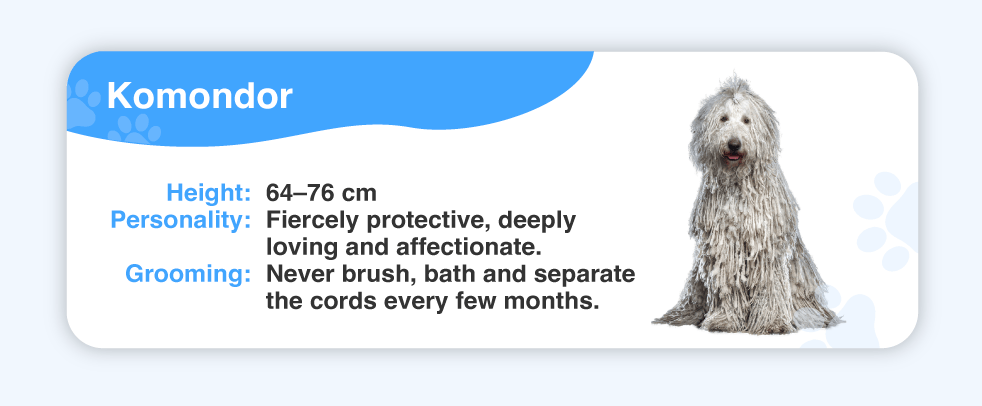 Komondor

Height: 64–76 cm
Personality: Fiercely protective, deeply loving and affectionate.
Grooming: Never brush, bath and separate the cords every few months.